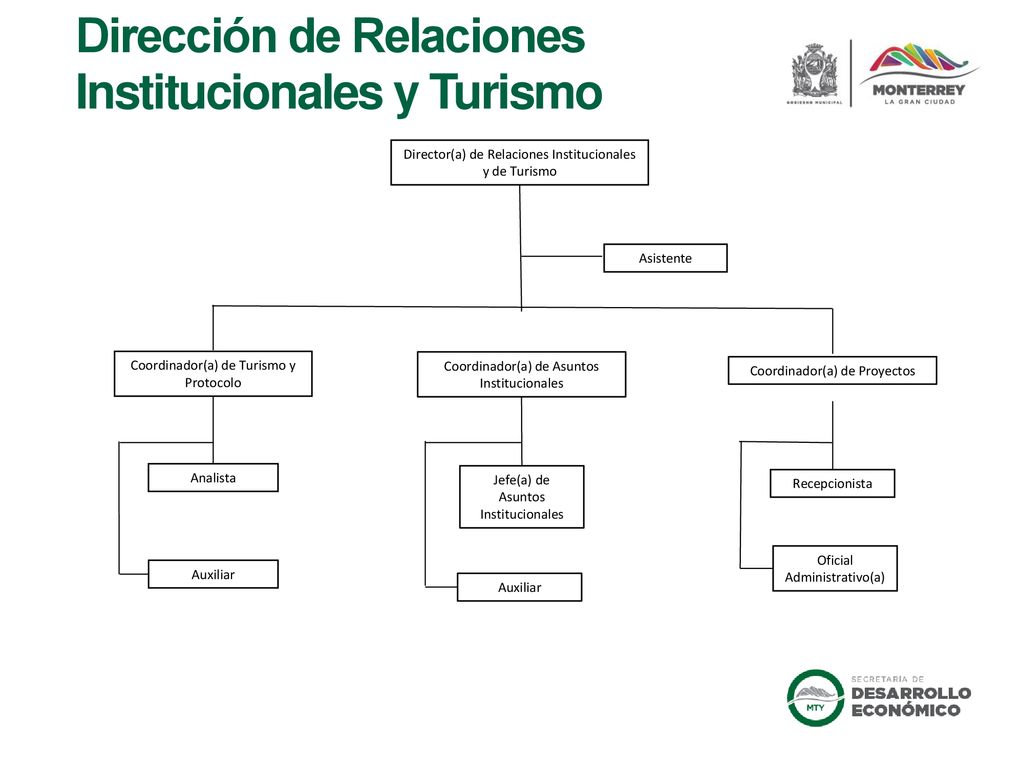 Dirección de Relaciones Institucionales y Turismo

GOBIERNO MUNICIPAL

MONTERREY
LA GRAN CIUDAD

Director(a) de Relaciones Institucionales y de Turismo

Asistente

Coordinador(a) de Turismo y Protocolo

Coordinador(a) de Asuntos Institucionales

Coordinador(a) de Proyectos

Analista

Auxiliar

Jefe(a) de Asuntos Institucionales

Auxiliar

Recepcionista

Oficial Administrativo(a)

MTY

SECRETARIA DE
DESARROLLO
ECONÓMICO